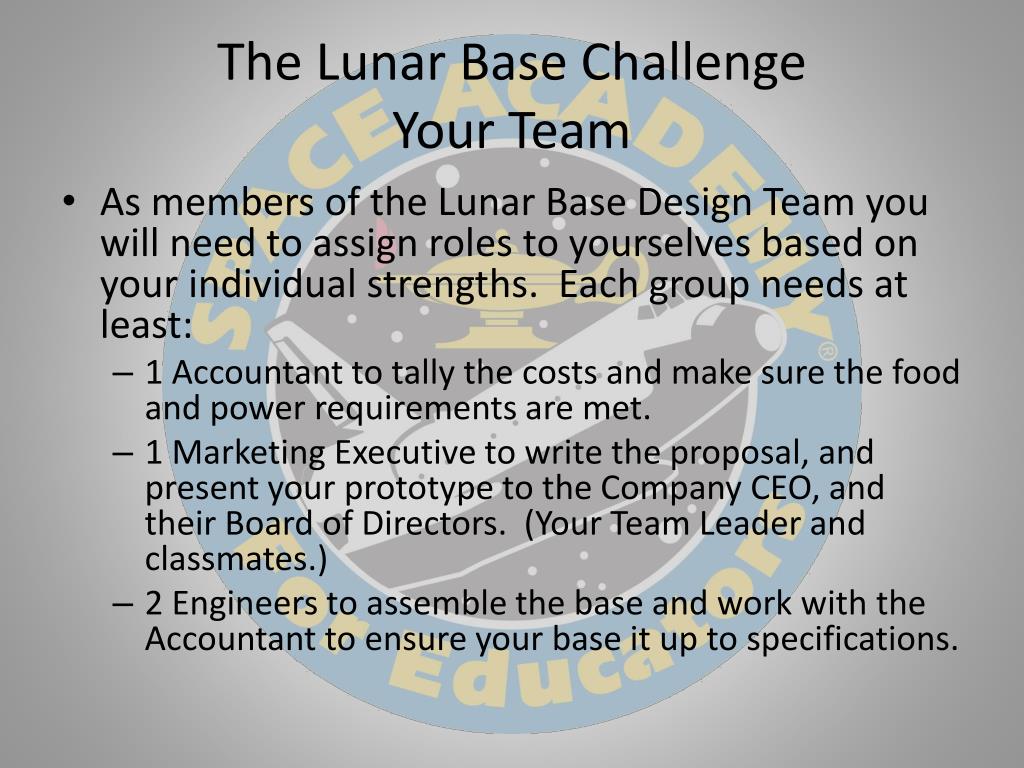 The Lunar Base Challenge
Your Team

• As members of the Lunar Base Design Team you will need to assign roles to yourselves based on your individual strengths. Each group needs at least:
– 1 Accountant to tally the costs and make sure the food and power requirements are met.
– 1 Marketing Executive to write the proposal, and present your prototype to the Company CEO, and their Board of Directors. (Your Team Leader and classmates.)
– 2 Engineers to assemble the base and work with the Accountant to ensure your base it up to specifications.

SPACE ACADEMY
® for Educators